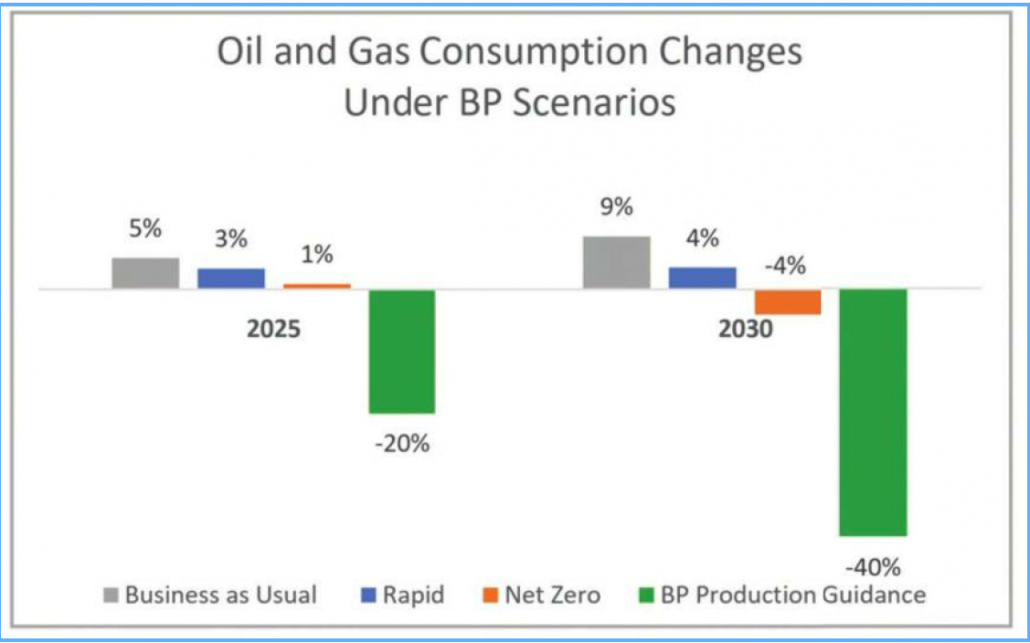 Oil and Gas Consumption Changes
Under BP Scenarios

5%
3%
1%
2025
-20%

9%
4%
-4%
2030
-40%

Business as Usual
Rapid
Net Zero
BP Production Guidance